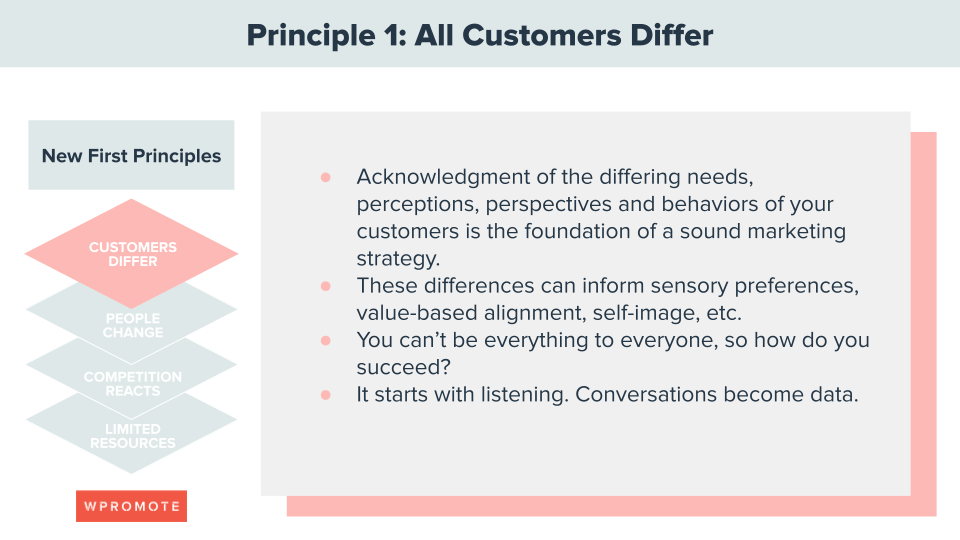 Principle 1: All Customers Differ

New First Principles

CUSTOMERS DIFFER

PEOPLE CHANGE

COMPETITION REACTS

LIMITED RESOURCES

WPROMOTE

- Acknowledgment of the differing needs, perceptions, perspectives and behaviors of your customers is the foundation of a sound marketing strategy.
- These differences can inform sensory preferences, value-based alignment, self-image, etc.
- You can't be everything to everyone, so how do you succeed?
- It starts with listening. Conversations become data.